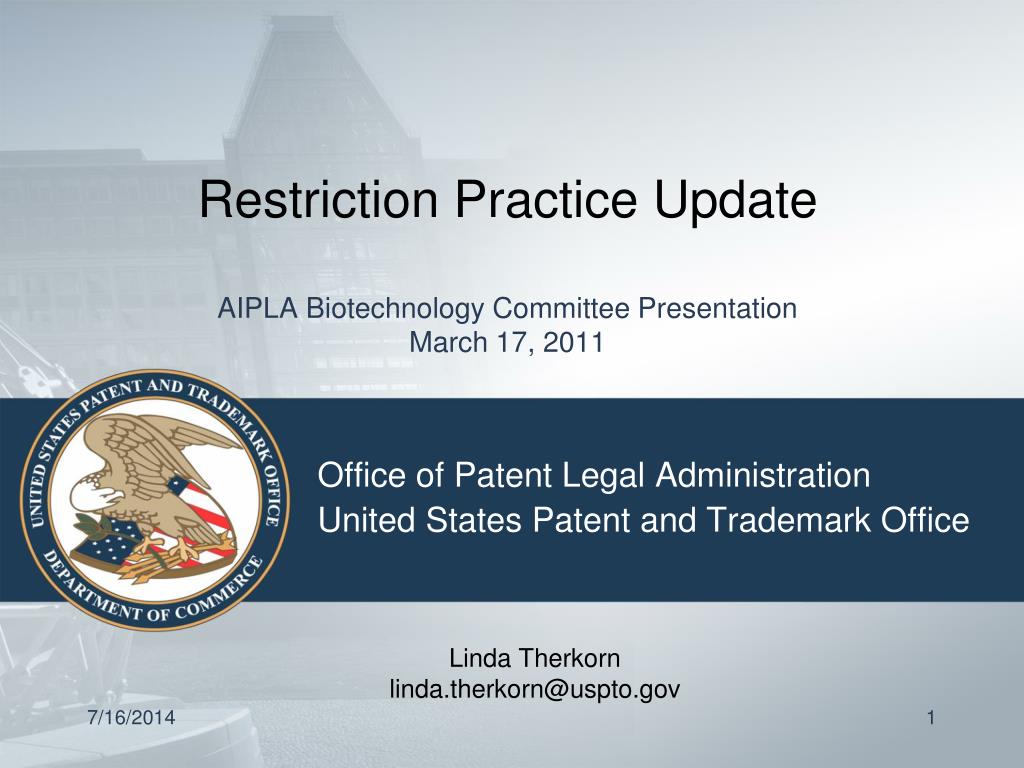 Restriction Practice Update

AIPLA Biotechnology Committee Presentation
March 17, 2011

UNITED STATES PATENT AND TRADEMARK OFFICE
DEPARTMENT OF COMMERCE

Office of Patent Legal Administration
United States Patent and Trademark Office

Linda Therkorn
linda.therkorn@uspto.gov

7/16/2014

1